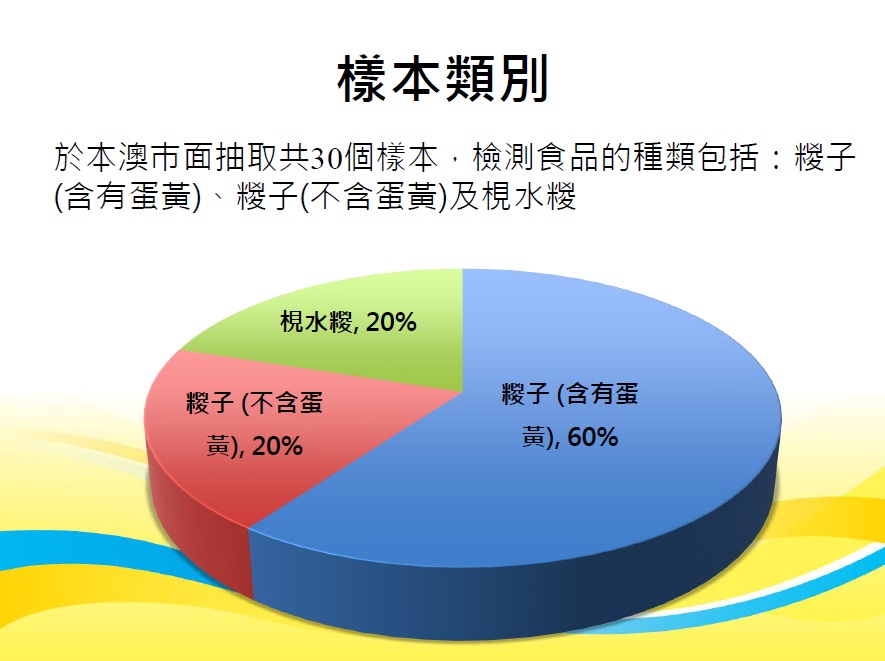 樣本類別

於本澳市面抽取共30個樣本，檢測食品的種類包括：糉子(含有蛋黃)、糉子(不含蛋黃)及梘水糉

梘水糉, 20%

糉子 (不含蛋黃), 20%

糉子 (含有蛋黃), 60%